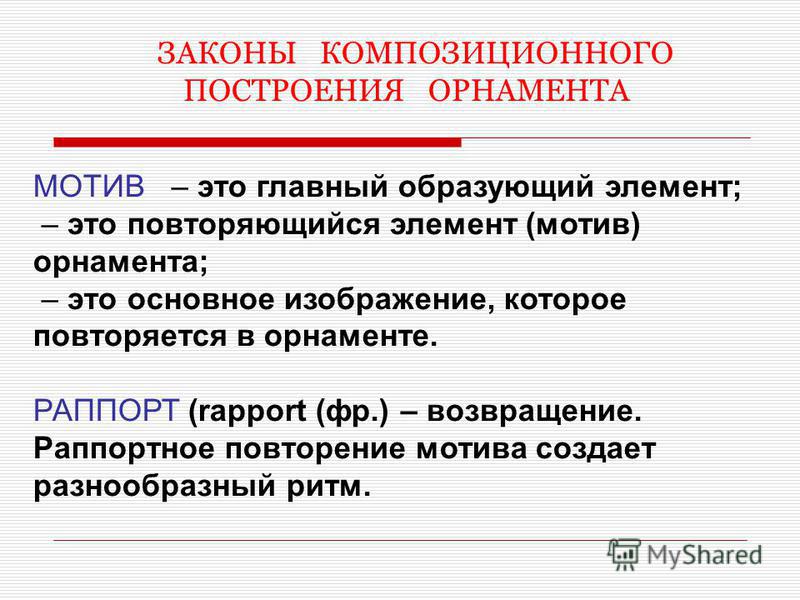 ЗАКОНЫ КОМПОЗИЦИОННОГО ПОСТРОЕНИЯ ОРНАМЕНТА

МОТИВ – это главный образующий элемент;
– это повторяющийся элемент (мотив) орнамента;
– это основное изображение, которое повторяется в орнаменте.

РАППОРТ (rapport (фр.) – возвращение. Раппортное повторение мотива создает разнообразный ритм.

MyShared